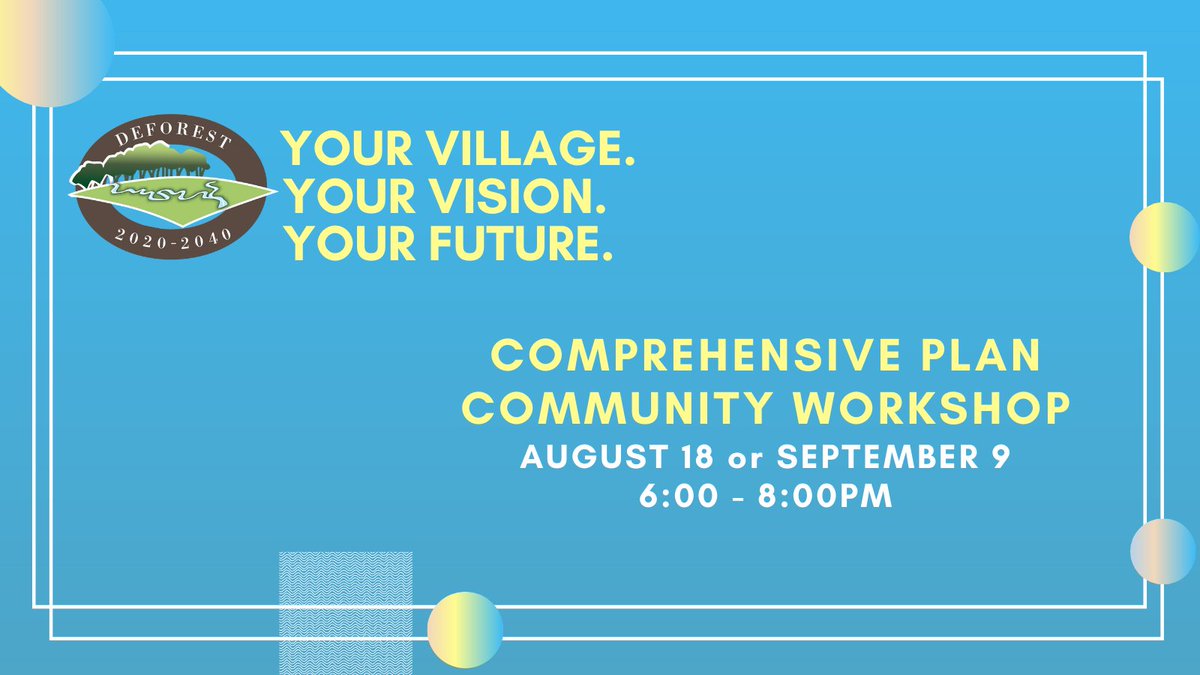 DEFOREST
2020-2040

YOUR VILLAGE.
YOUR VISION.
YOUR FUTURE.

COMPREHENSIVE PLAN
COMMUNITY WORKSHOP
AUGUST 18 or SEPTEMBER 9
6:00 - 8:00PM